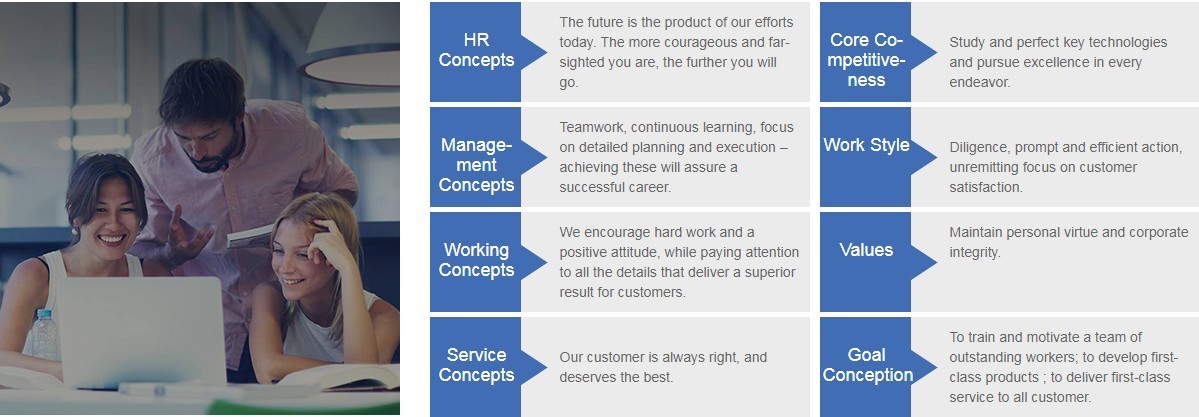 HR Concepts

The future is the product of our efforts today. The more courageous and far-sighted you are, the further you will go.

Management Concepts

Teamwork, continuous learning, focus on detailed planning and execution – achieving these will assure a successful career.

Working Concepts

We encourage hard work and a positive attitude, while paying attention to all the details that deliver a superior result for customers.

Service Concepts

Our customer is always right, and deserves the best.

Core Competitiveness

Study and perfect key technologies and pursue excellence in every endeavor.

Work Style

Diligence, prompt and efficient action, unremitting focus on customer satisfaction.

Values

Maintain personal virtue and corporate integrity.

Goal Conception

To train and motivate a team of outstanding workers; to develop first-class products ; to deliver first-class service to all customer.